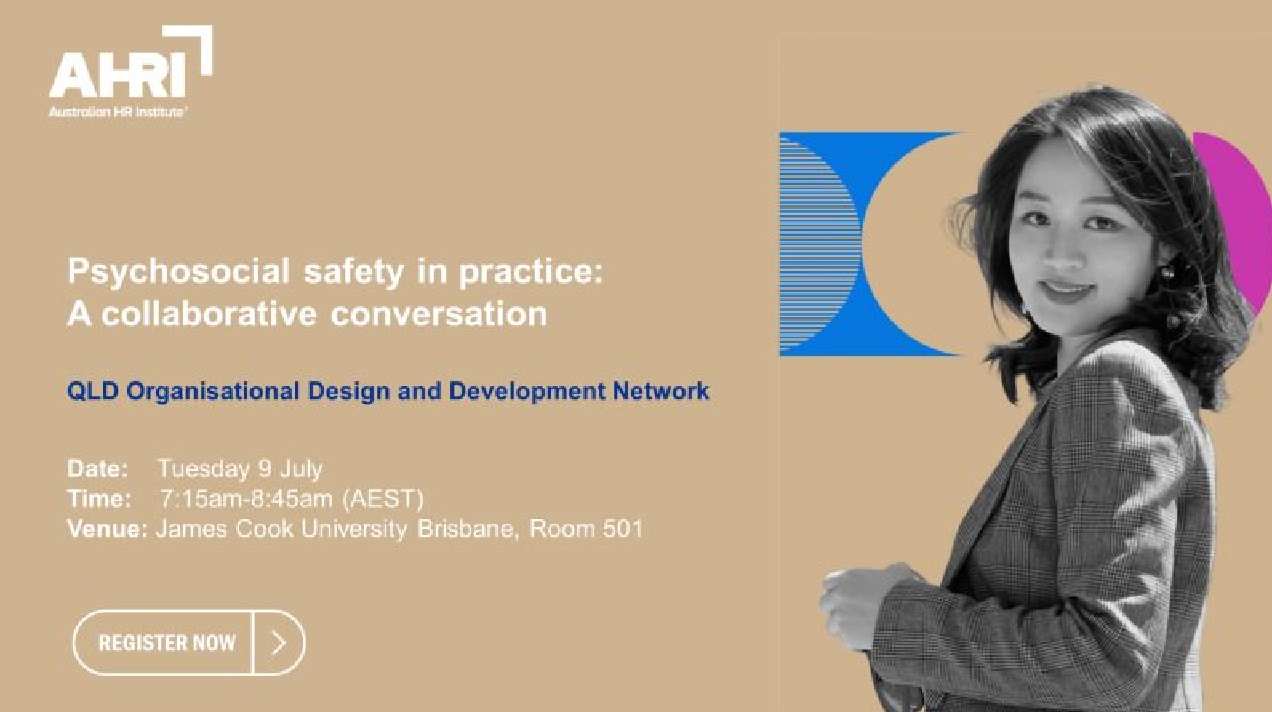 AHRI
Australian HR Institute

Psychosocial safety in practice: A collaborative conversation

QLD Organisational Design and Development Network

Date: Tuesday 9 July
Time: 7:15am-8:45am (AEST)
Venue: James Cook University Brisbane, Room 501

REGISTER NOW